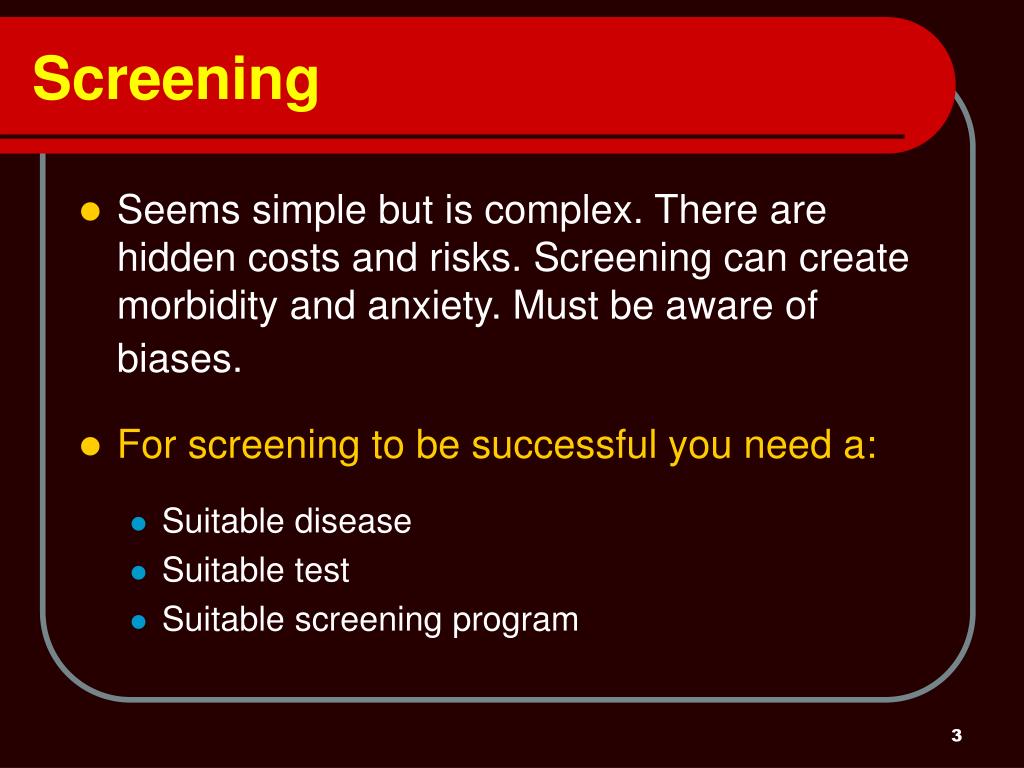 Screening

- Seems simple but is complex. There are hidden costs and risks. Screening can create morbidity and anxiety. Must be aware of biases.

- For screening to be successful you need a:
  - Suitable disease
  - Suitable test
  - Suitable screening program

3